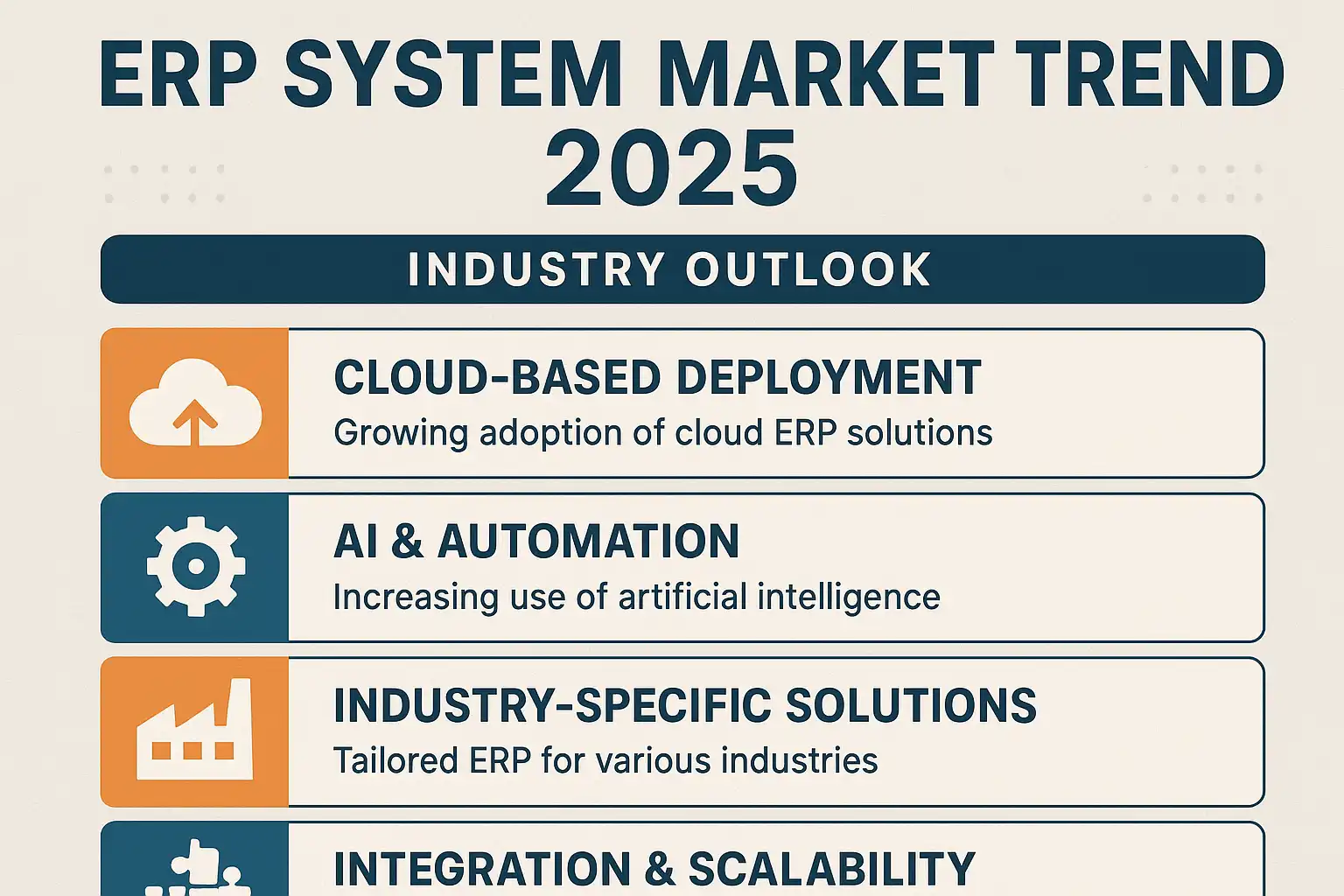 ERP SYSTEM MARKET TREND 2025

INDUSTRY OUTLOOK

CLOUD-BASED DEPLOYMENT
Growing adoption of cloud ERP solutions

AI & AUTOMATION
Increasing use of artificial intelligence

INDUSTRY-SPECIFIC SOLUTIONS
Tailored ERP for various industries

INTEGRATION & SCALABILITY